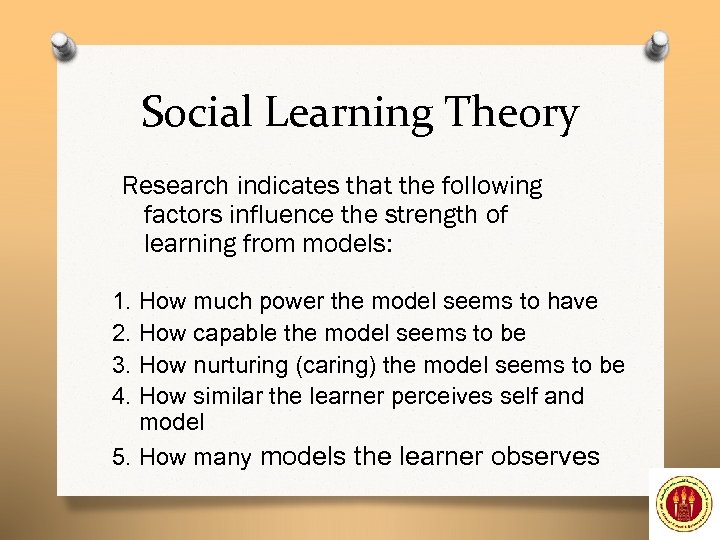 Social Learning Theory

Research indicates that the following factors influence the strength of learning from models:

1. How much power the model seems to have
2. How capable the model seems to be
3. How nurturing (caring) the model seems to be
4. How similar the learner perceives self and model
5. How many models the learner observes